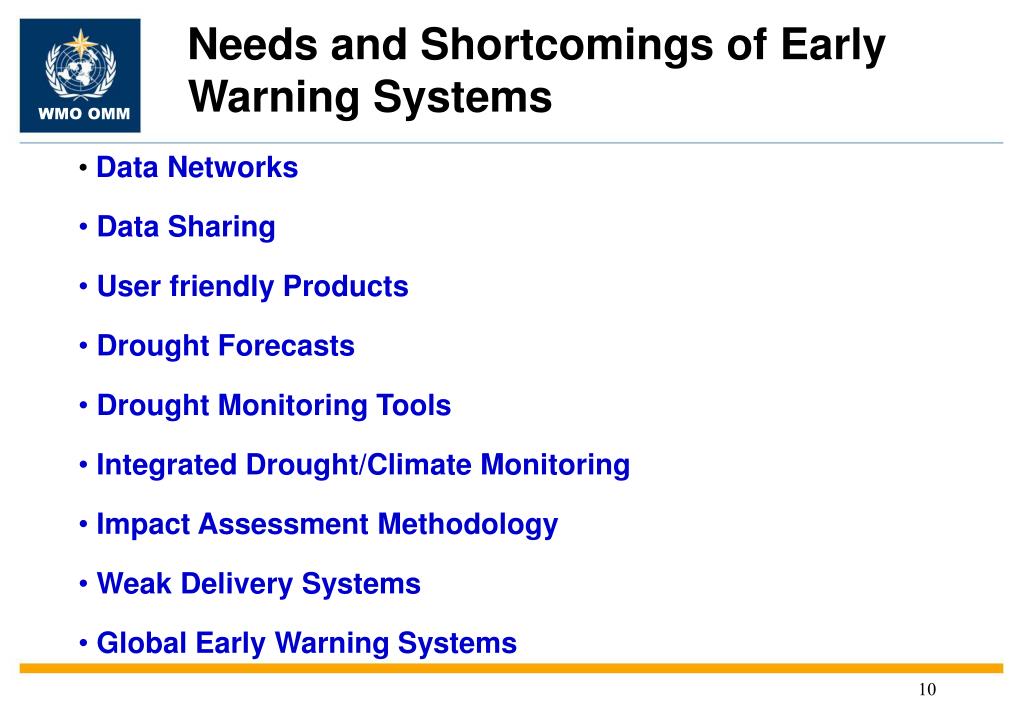 WMO OMM

Needs and Shortcomings of Early Warning Systems

• Data Networks

• Data Sharing

• User friendly Products

• Drought Forecasts

• Drought Monitoring Tools

• Integrated Drought/Climate Monitoring

• Impact Assessment Methodology

• Weak Delivery Systems

• Global Early Warning Systems

10